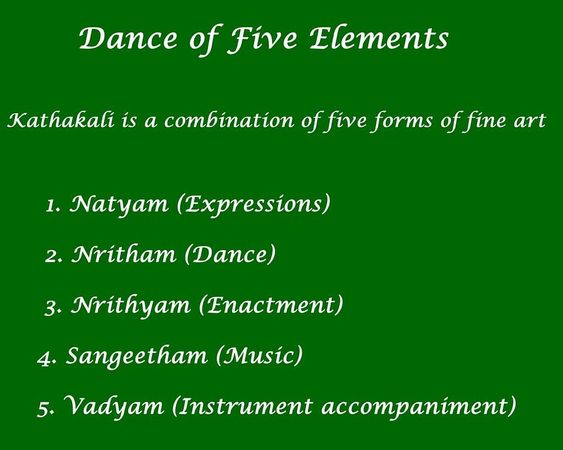 Dance of Five Elements

Kathakali is a combination of five forms of fine art

1. Natyam (Expressions)

2. Nritham (Dance)

3. Nrithyam (Enactment)

4. Sangeetham (Music)

5. Vadyam (Instrument accompaniment)